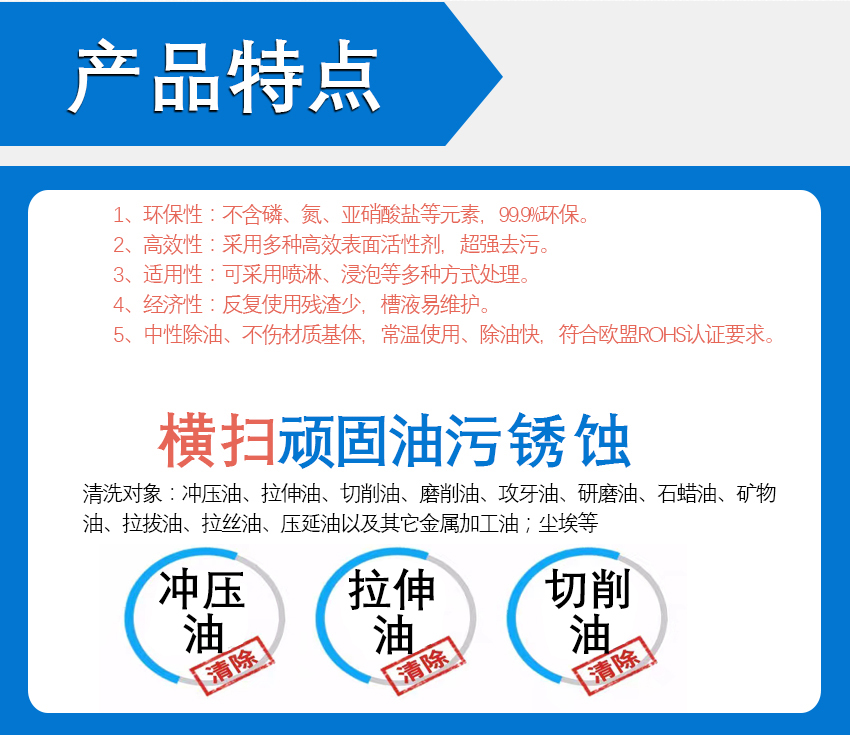 产品特点

1、环保性：不含磷、氮、亚硝酸盐等元素，99.9%环保。
2、高效性：采用多种高效表面活性剂，超强去污。
3、适用性：可采用喷淋、浸泡等多种方式处理。
4、经济性：反复使用残渣少，槽液易维护。
5、中性除油、不伤材质基体，常温使用、除油快，符合欧盟ROHS认证要求。

横扫顽固油污锈蚀

清洗对象：冲压油、拉伸油、切削油、磨削油、攻牙油、研磨油、石蜡油、矿物油、拉拔油、拉丝油、压延油以及其它金属加工油；尘埃等

冲压油 清除

拉伸油 清除

切削油 清除